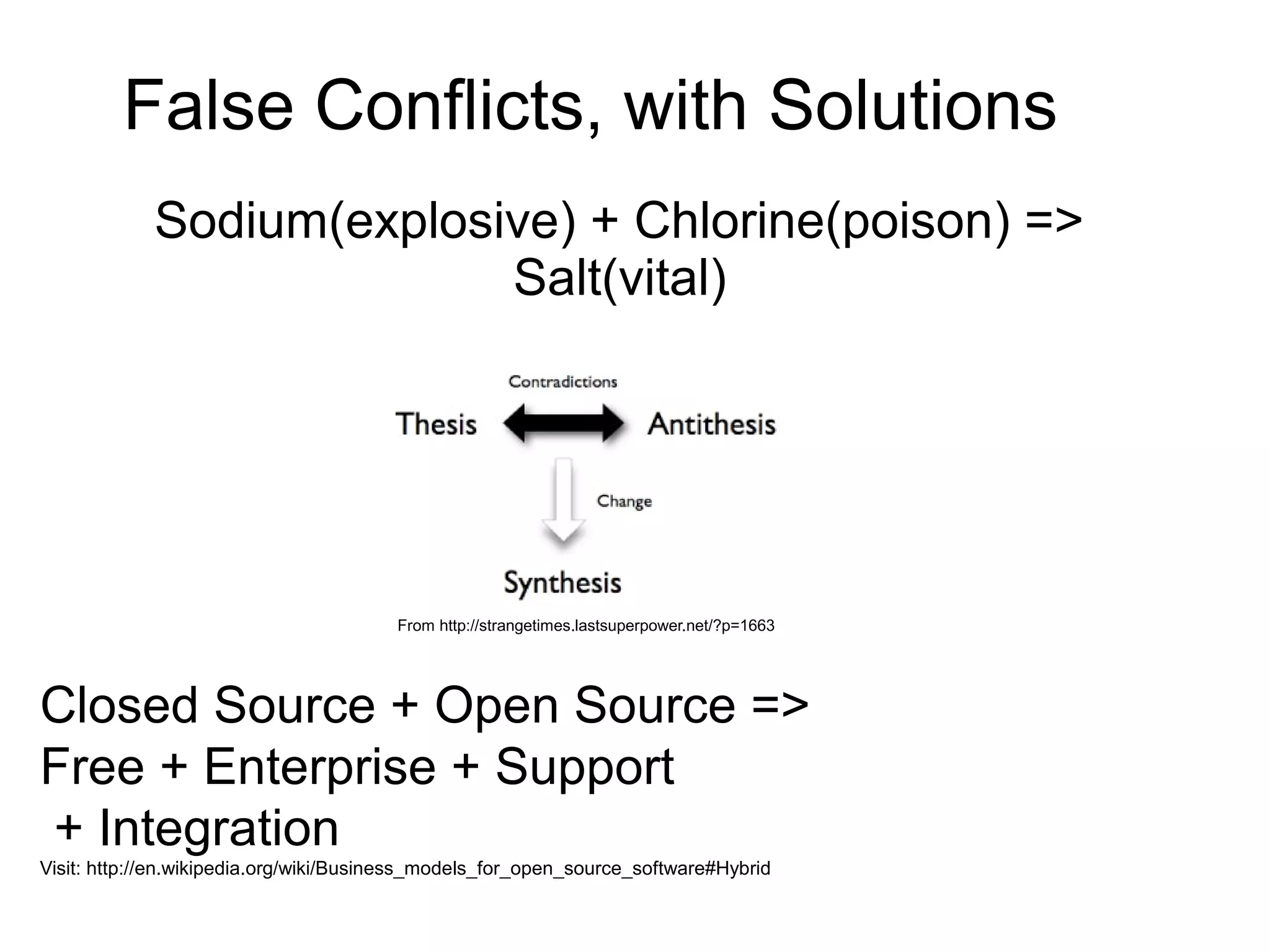 False Conflicts, with Solutions

Sodium(explosive) + Chlorine(poison) => Salt(vital)

Contradictions

Thesis

Antithesis

Change

Synthesis

From http://strangetimes.lastsuperpower.net/?p=1663

Closed Source + Open Source => Free + Enterprise + Support + Integration

Visit: http://en.wikipedia.org/wiki/Business_models_for_open_source_software#Hybrid